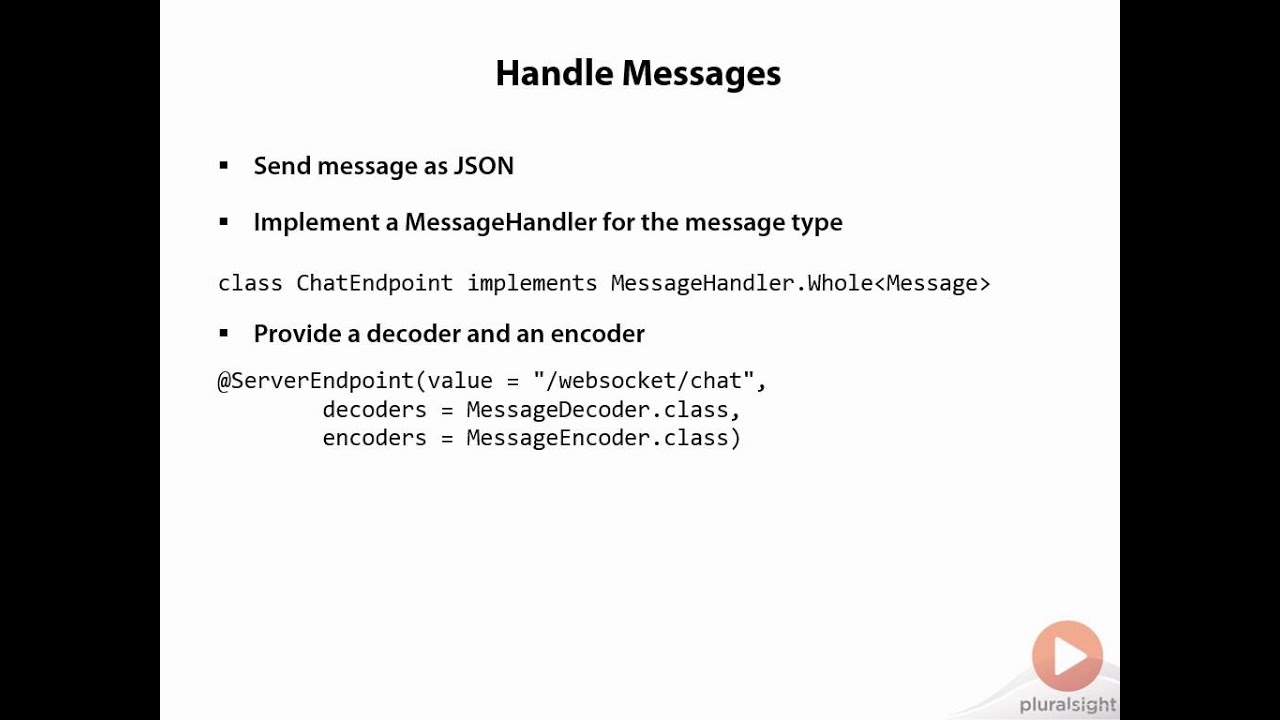 Handle Messages

▪ Send message as JSON

▪ Implement a MessageHandler for the message type

class ChatEndpoint implements MessageHandler.Whole<Message>

▪ Provide a decoder and an encoder

@ServerEndpoint(value = "/websocket/chat",
        decoders = MessageDecoder.class,
        encoders = MessageEncoder.class)

pluralsight